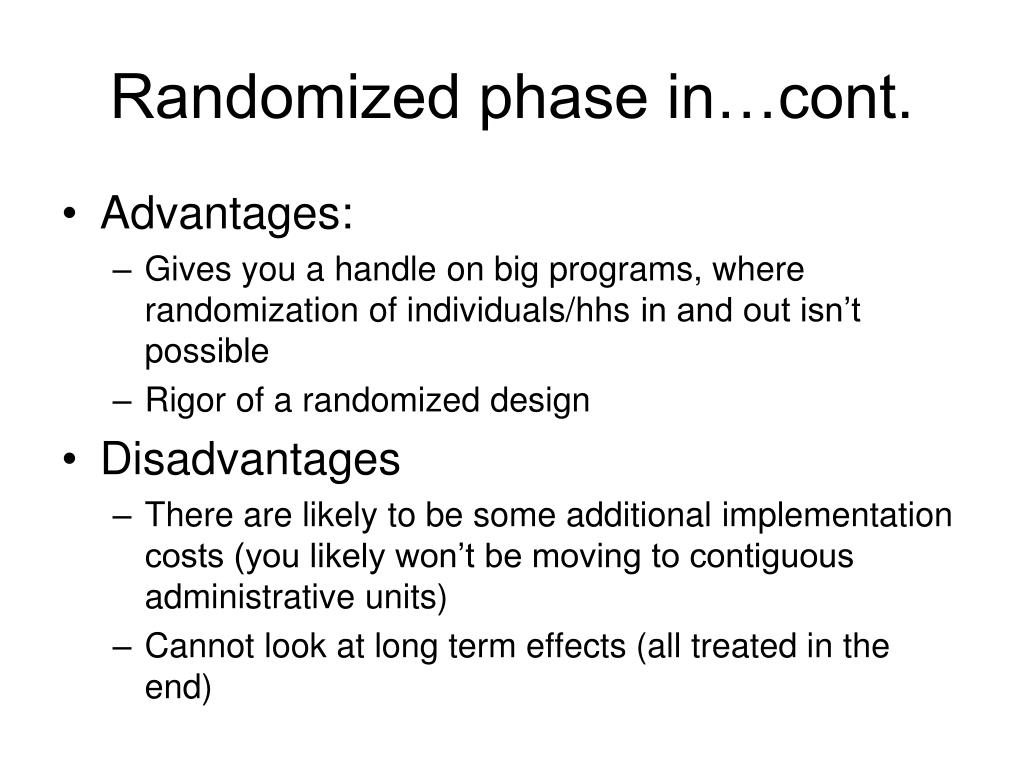 Randomized phase in…cont.

• Advantages:
– Gives you a handle on big programs, where randomization of individuals/hhs in and out isn’t possible
– Rigor of a randomized design

• Disadvantages
– There are likely to be some additional implementation costs (you likely won’t be moving to contiguous administrative units)
– Cannot look at long term effects (all treated in the end)